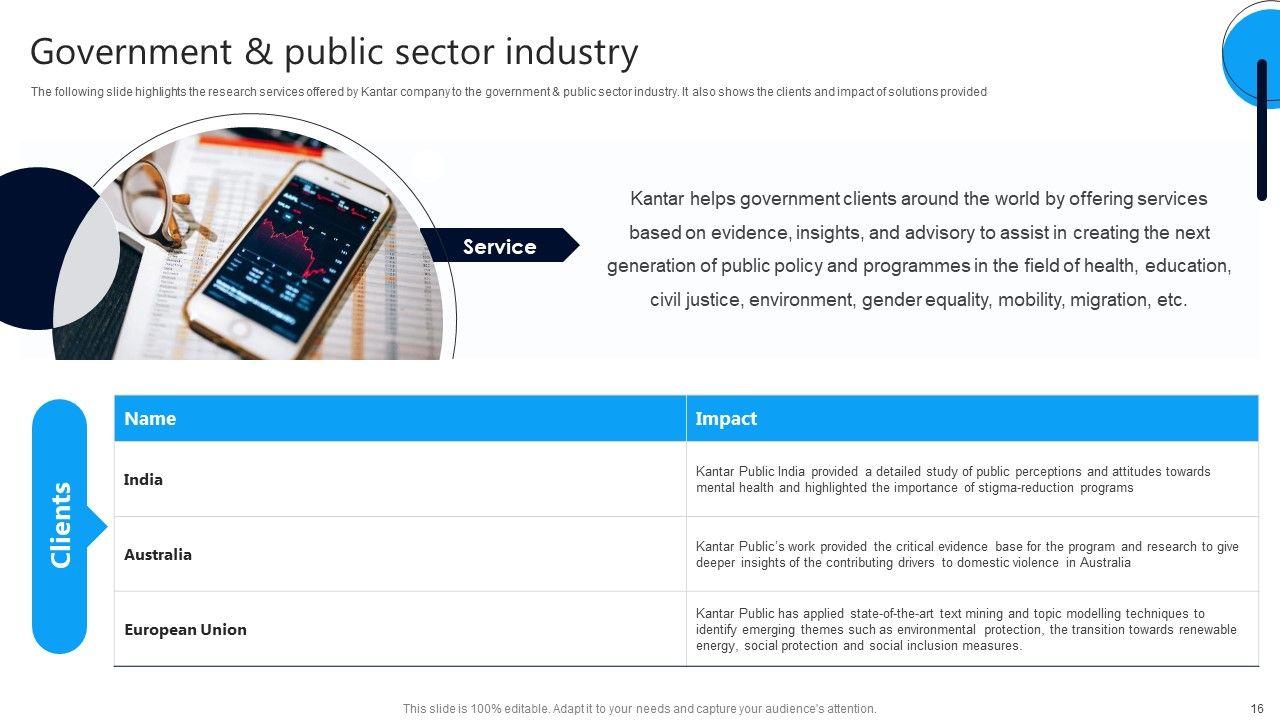 Government & public sector industry

The following slide highlights the research services offered by Kantar company to the government & public sector industry. It also shows the clients and impact of solutions provided

Service

Kantar helps government clients around the world by offering services based on evidence, insights, and advisory to assist in creating the next generation of public policy and programmes in the field of health, education, civil justice, environment, gender equality, mobility, migration, etc.

Clients

| Name | Impact |
|---|---|
| India | Kantar Public India provided a detailed study of public perceptions and attitudes towards mental health and highlighted the importance of stigma-reduction programs |
| Australia | Kantar Public's work provided the critical evidence base for the program and research to give deeper insights of the contributing drivers to domestic violence in Australia |
| European Union | Kantar Public has applied state-of-the-art text mining and topic modelling techniques to identify emerging themes such as environmental protection, the transition towards renewable energy, social protection and social inclusion measures. |

This slide is 100% editable. Adapt it to your needs and capture your audience's attention.

16